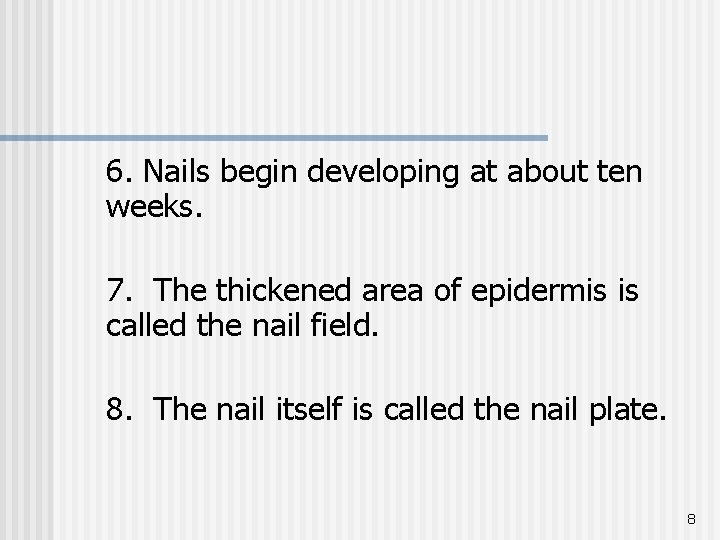 6. Nails begin developing at about ten weeks.

7. The thickened area of epidermis is called the nail field.

8. The nail itself is called the nail plate.

8